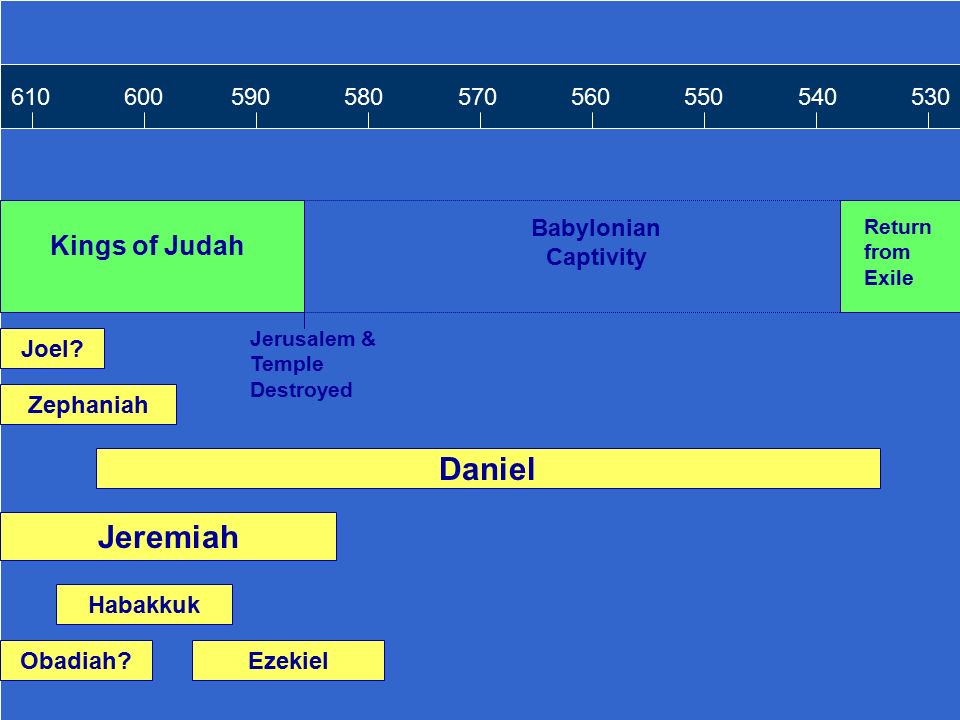 610 600 590 580 570 560 550 540 530

Kings of Judah

Babylonian Captivity

Return from Exile

Jerusalem & Temple Destroyed

Joel?

Zephaniah

Daniel

Jeremiah

Habakkuk

Obadiah?

Ezekiel